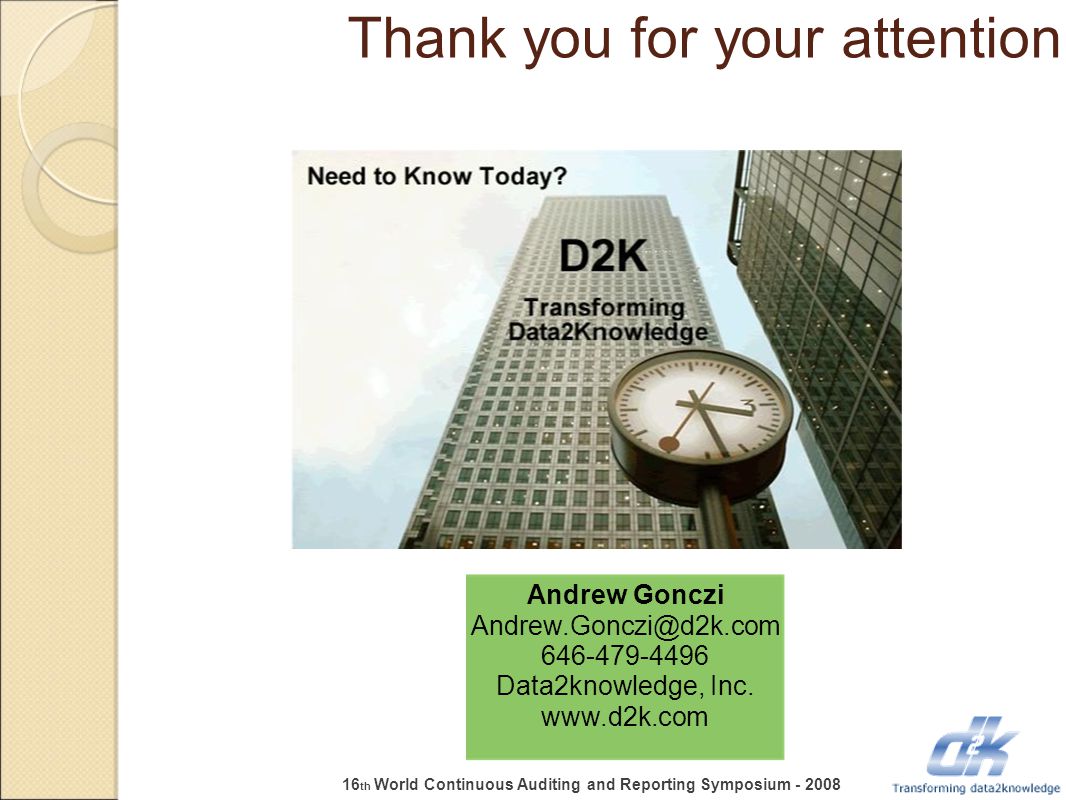 Thank you for your attention

Need to Know Today?

D2K

Transforming Data2Knowledge

3

Andrew Gonczi
Andrew.Gonczi@d2k.com
646-479-4496
Data2knowledge, Inc.
www.d2k.com

16th World Continuous Auditing and Reporting Symposium - 2008

d2k
Transforming data2knowledge